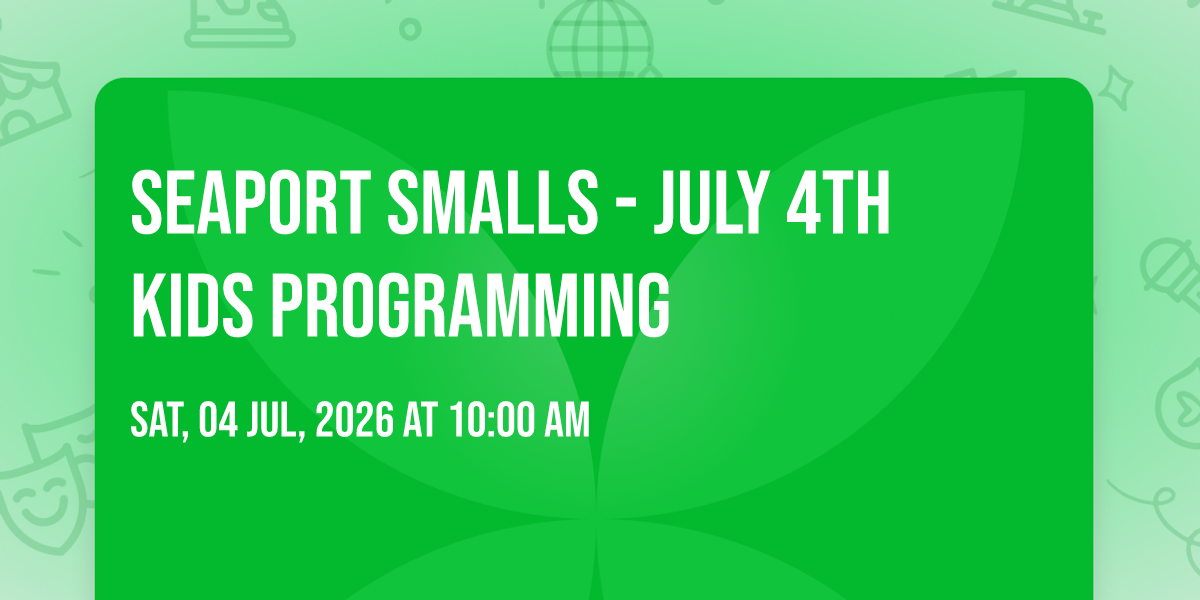 SEAPORT SMALLS - JULY 4TH KIDS PROGRAMMING

SAT, 04 JUL, 2026 AT 10:00 AM